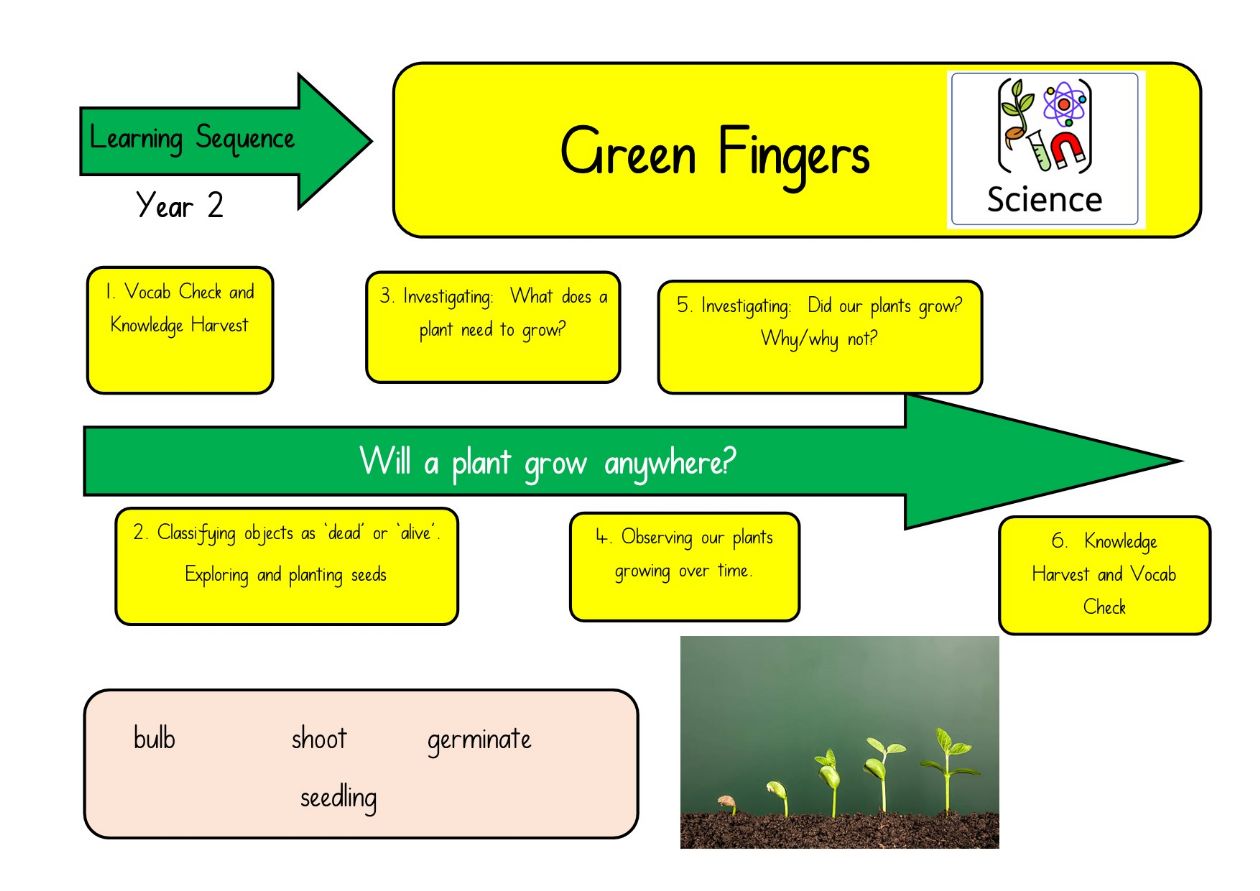 Learning Sequence

Year 2

Green Fingers

Science

1. Vocab Check and Knowledge Harvest

3. Investigating: What does a plant need to grow?

5. Investigating: Did our plants grow? Why/why not?

Will a plant grow anywhere?

2. Classifying objects as 'dead' or 'alive'. Exploring and planting seeds

4. Observing our plants growing over time.

6. Knowledge Harvest and Vocab Check

bulb shoot germinate seedling